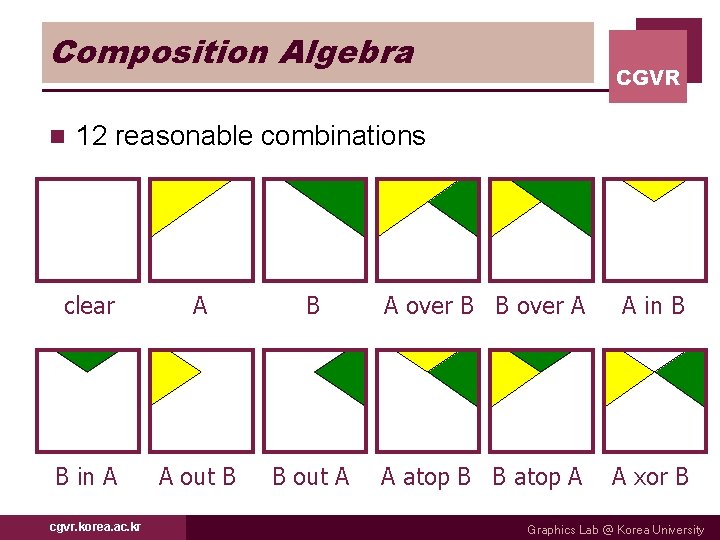 Composition Algebra

CGVR

12 reasonable combinations

clear A B A over B B over A A in B

B in A A out B B out A A atop B B atop A A xor B

cgvr.korea.ac.kr

Graphics Lab @ Korea University